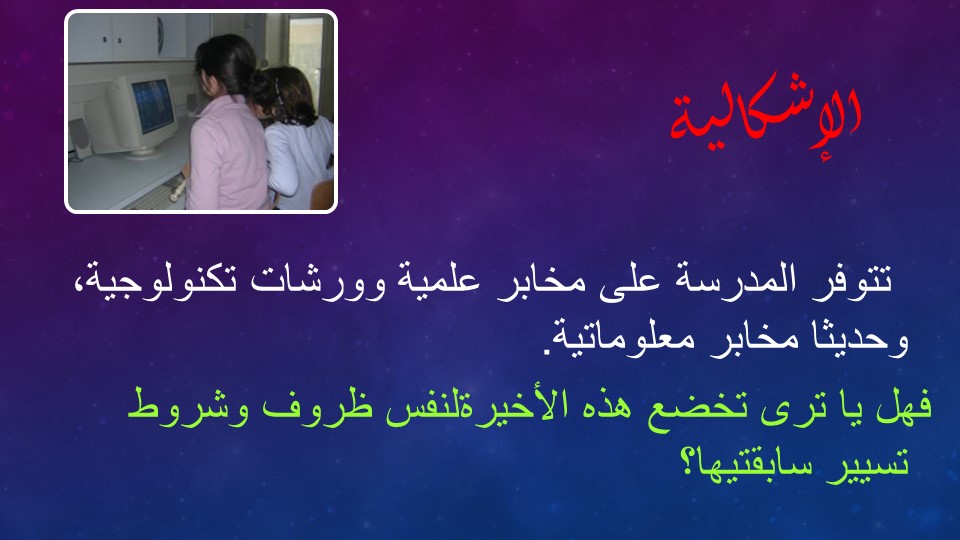 الإشكالية

تتوفر المدرسة على مخابر علمية وورشات تكنولوجية، وحديثا مخابر معلوماتية.

فهل يا ترى تخضع هذه الأخيرةلنفس ظروف وشروط تسيير سابقتيها؟